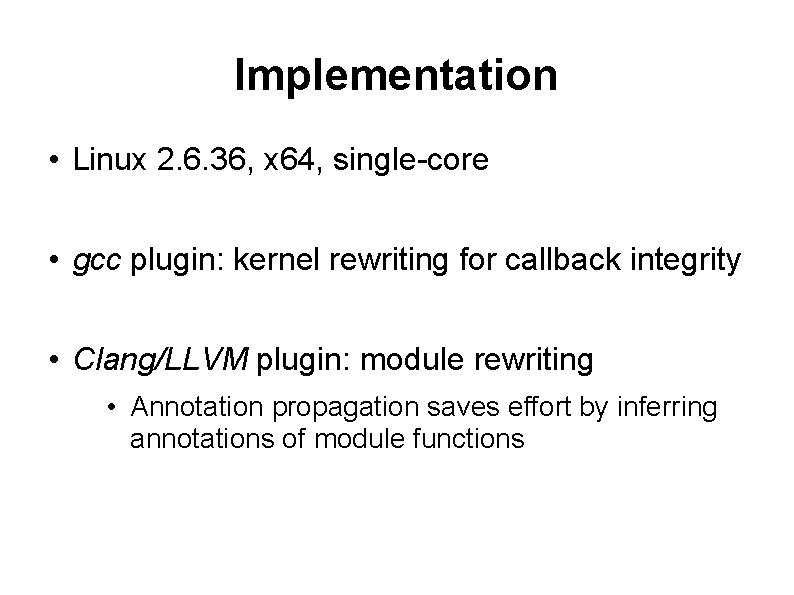 Implementation

• Linux 2.6.36, x64, single-core

• gcc plugin: kernel rewriting for callback integrity

• Clang/LLVM plugin: module rewriting

• Annotation propagation saves effort by inferring annotations of module functions